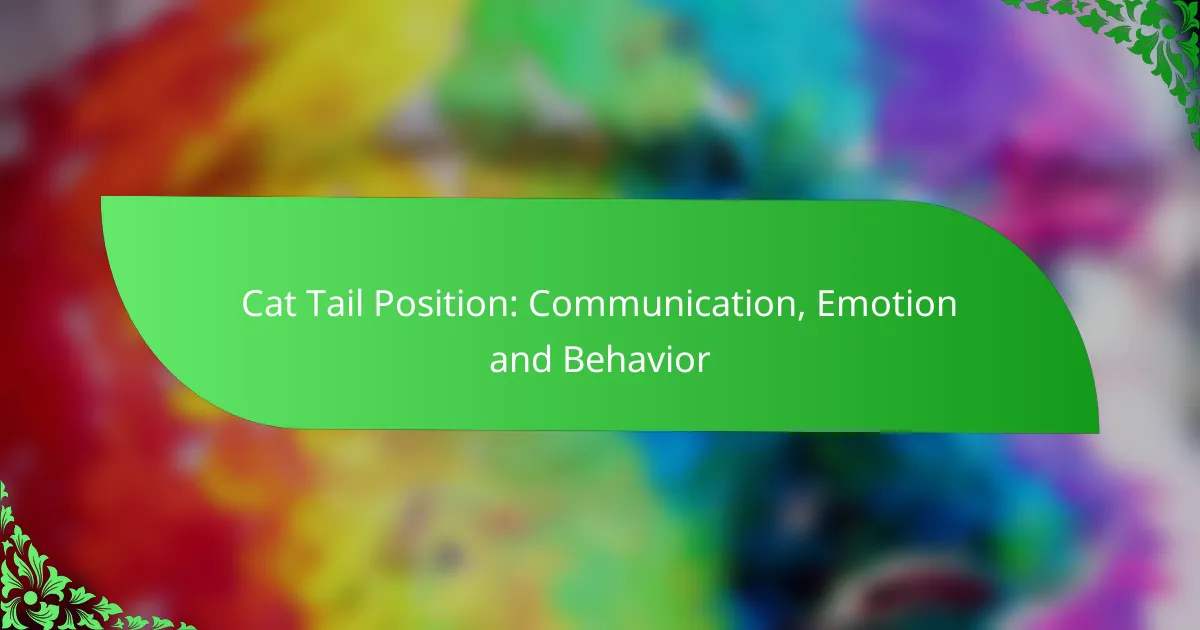 Cat Tail Position: Communication, Emotion and Behavior